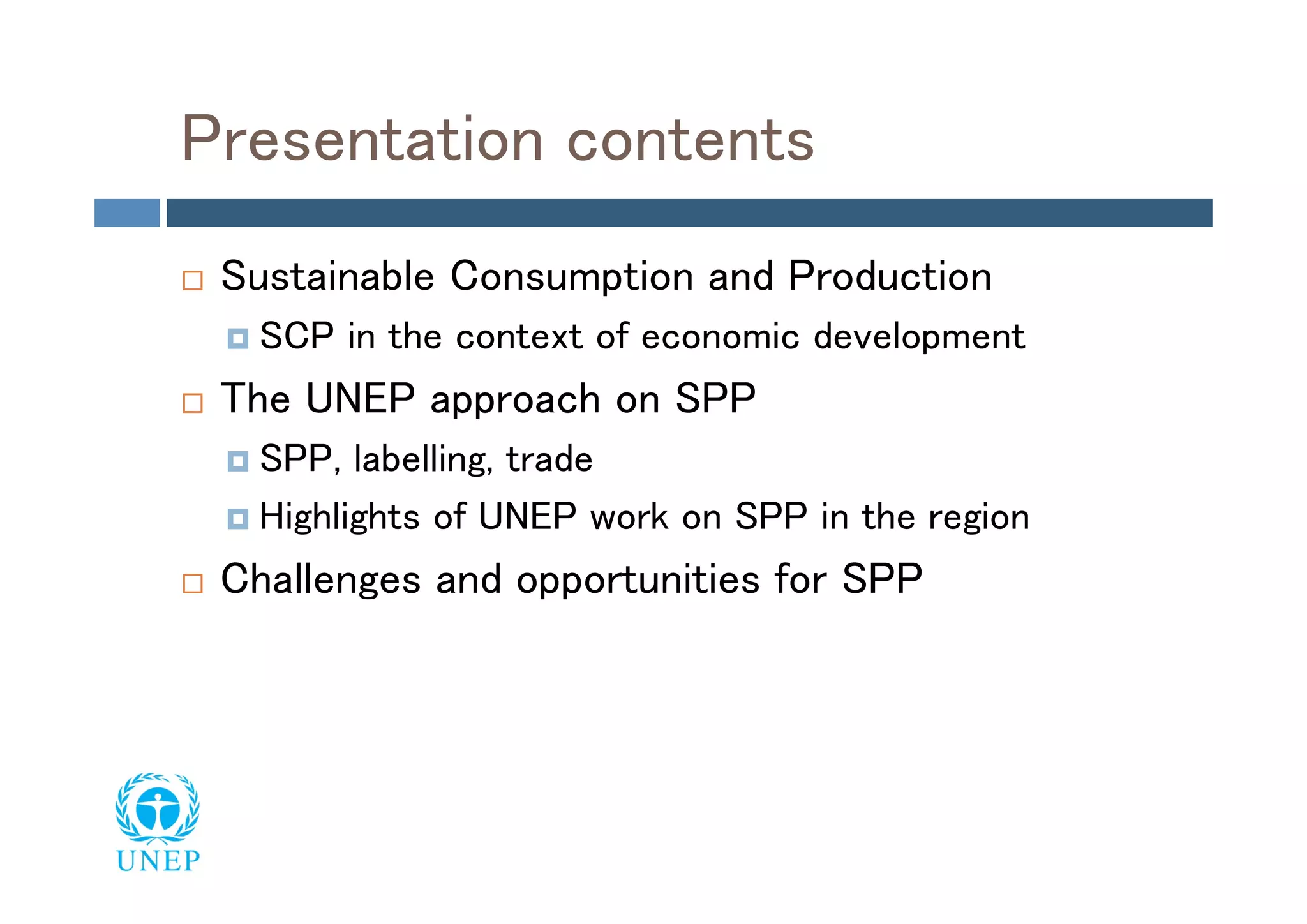 Presentation contents

□ Sustainable Consumption and Production

▫ SCP in the context of economic development

□ The UNEP approach on SPP

▫ SPP, labelling, trade

▫ Highlights of UNEP work on SPP in the region

□ Challenges and opportunities for SPP

UNEP